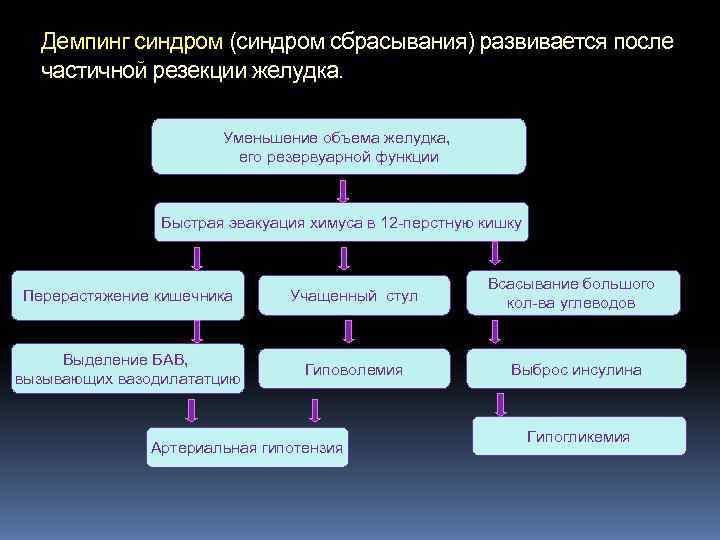 Демпинг синдром (синдром сбрасывания) развивается после частичной резекции желудка.

Уменьшение объема желудка, его резервуарной функции

Быстрая эвакуация химуса в 12-перстную кишку

Перерастяжение кишечника

Учащенный стул

Всасывание большого кол-ва углеводов

Выделение БАВ, вызывающих вазодилататцию

Гиповолемия

Выброс инсулина

Артериальная гипотензия

Гипогликемия